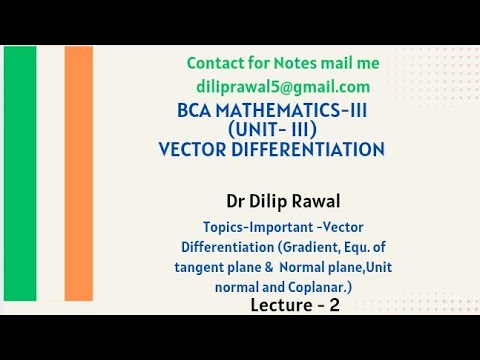 Contact for Notes mail me
diliprawal5@gmail.com

BCA MATHEMATICS-III
(UNIT- III)
VECTOR DIFFERENTIATION

Dr Dilip Rawal

Topics-Important -Vector Differentiation (Gradient, Equ. of tangent plane & Normal plane,Unit normal and Coplanar.)

Lecture - 2